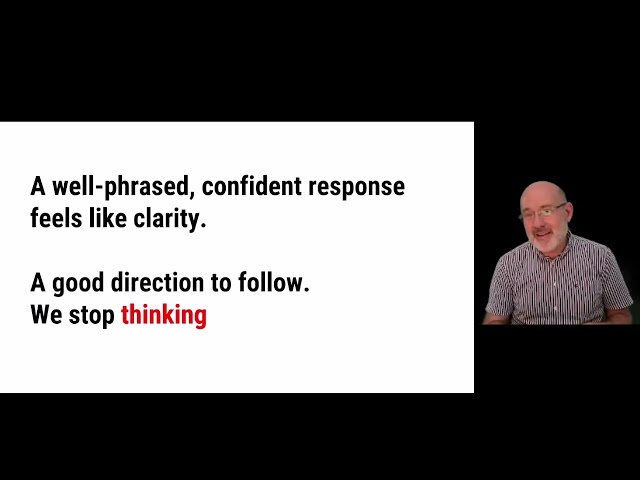 A well-phrased, confident response feels like clarity.

A good direction to follow.
We stop thinking